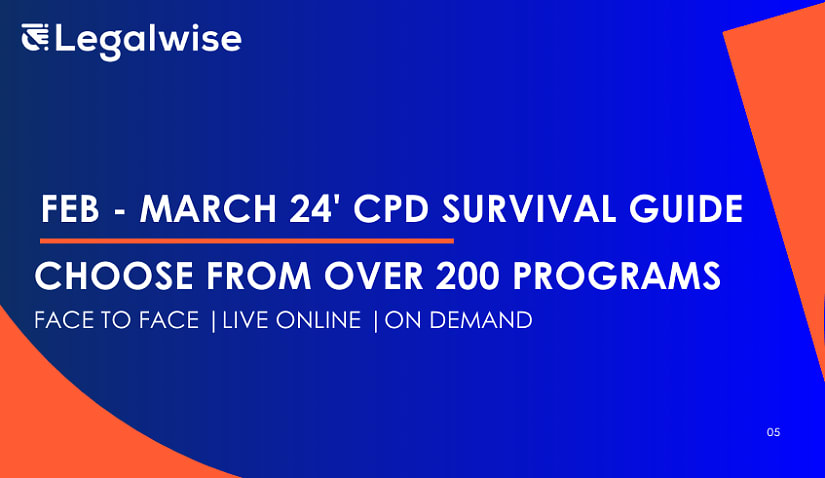 Legalwise

FEB - MARCH 24' CPD SURVIVAL GUIDE

CHOOSE FROM OVER 200 PROGRAMS

FACE TO FACE | LIVE ONLINE | ON DEMAND

05